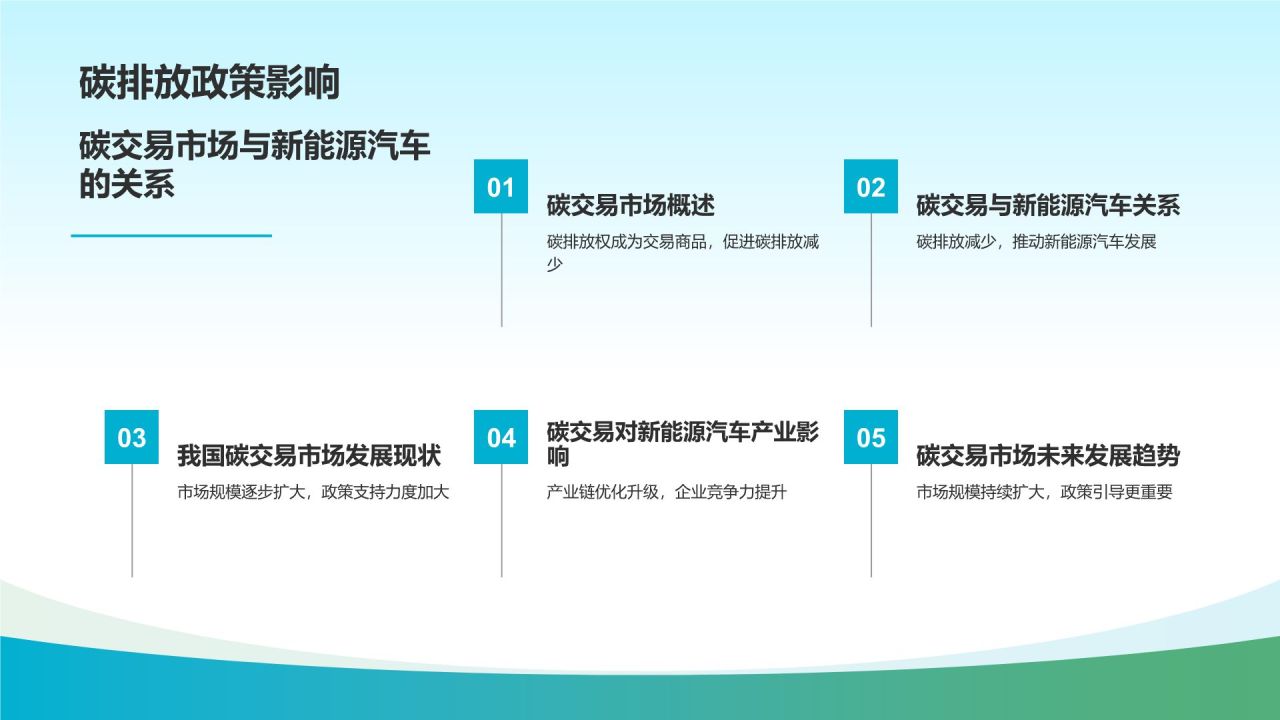 碳排放政策影响

碳交易市场与新能源汽车的关系

01

碳交易市场概述

碳排放权成为交易商品，促进碳排放减少

02

碳交易与新能源汽车关系

碳排放减少，推动新能源汽车发展

03

我国碳交易市场发展现状

市场规模逐步扩大，政策支持力度加大

04

碳交易对新能源汽车产业影响

产业链优化升级，企业竞争力提升

05

碳交易市场未来发展趋势

市场规模持续扩大，政策引导更重要